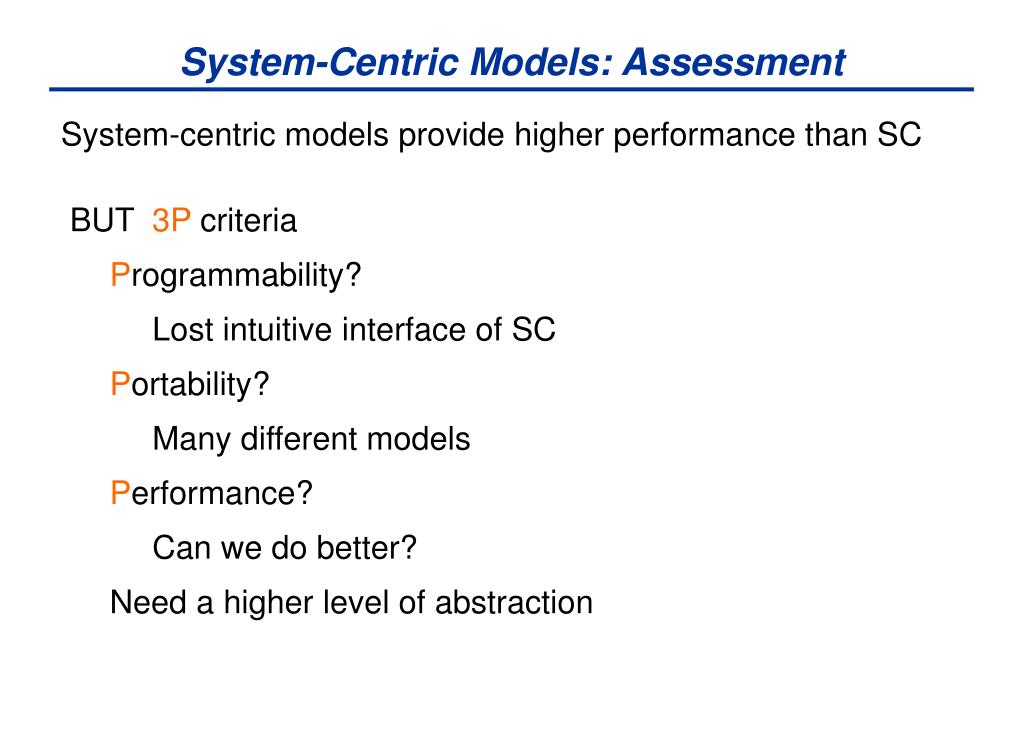 System-Centric Models: Assessment

System-centric models provide higher performance than SC

BUT 3P criteria

Programmability?

Lost intuitive interface of SC

Portability?

Many different models

Performance?

Can we do better?

Need a higher level of abstraction